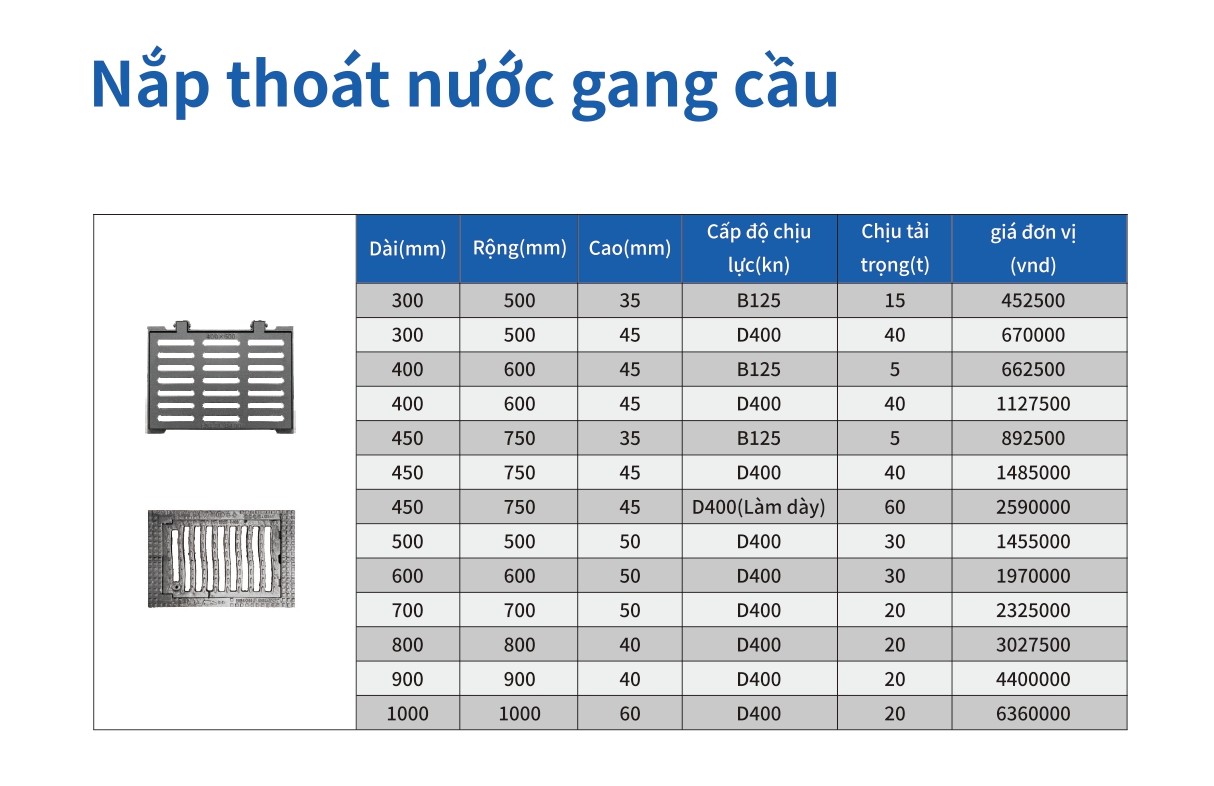 Nắp thoát nước gang cầu

| Dài(mm) | Rộng(mm) | Cao(mm) | Cấp độ chịu lực(kn) | Chịu tải trọng(t) | giá đơn vị (vnd) |
|---|---|---|---|---|---|
| 300 | 500 | 35 | B125 | 15 | 452500 |
| 300 | 500 | 45 | D400 | 40 | 670000 |
| 400 | 600 | 45 | B125 | 5 | 662500 |
| 400 | 600 | 45 | D400 | 40 | 1127500 |
| 450 | 750 | 35 | B125 | 5 | 892500 |
| 450 | 750 | 45 | D400 | 40 | 1485000 |
| 450 | 750 | 45 | D400(Làm dày) | 60 | 2590000 |
| 500 | 500 | 50 | D400 | 30 | 1455000 |
| 600 | 600 | 50 | D400 | 30 | 1970000 |
| 700 | 700 | 50 | D400 | 20 | 2325000 |
| 800 | 800 | 40 | D400 | 20 | 3027500 |
| 900 | 900 | 40 | D400 | 20 | 4400000 |
| 1000 | 1000 | 60 | D400 | 20 | 6360000 |